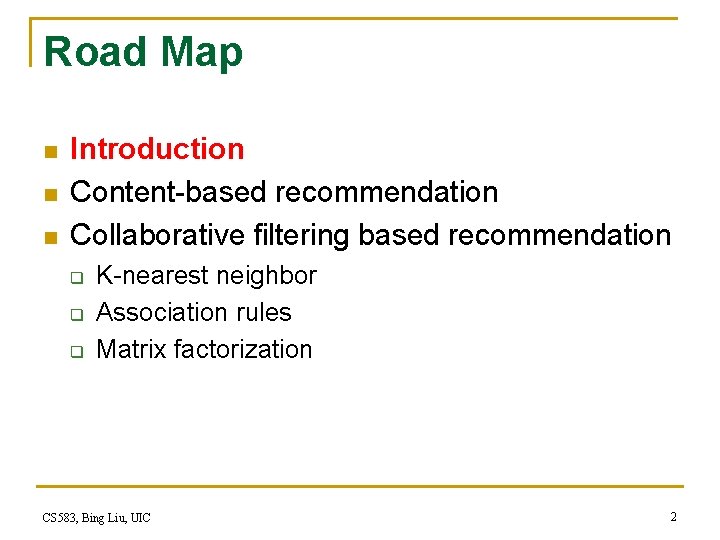 Road Map

- Introduction
- Content-based recommendation
- Collaborative filtering based recommendation
  - K-nearest neighbor
  - Association rules
  - Matrix factorization

CS583, Bing Liu, UIC

2